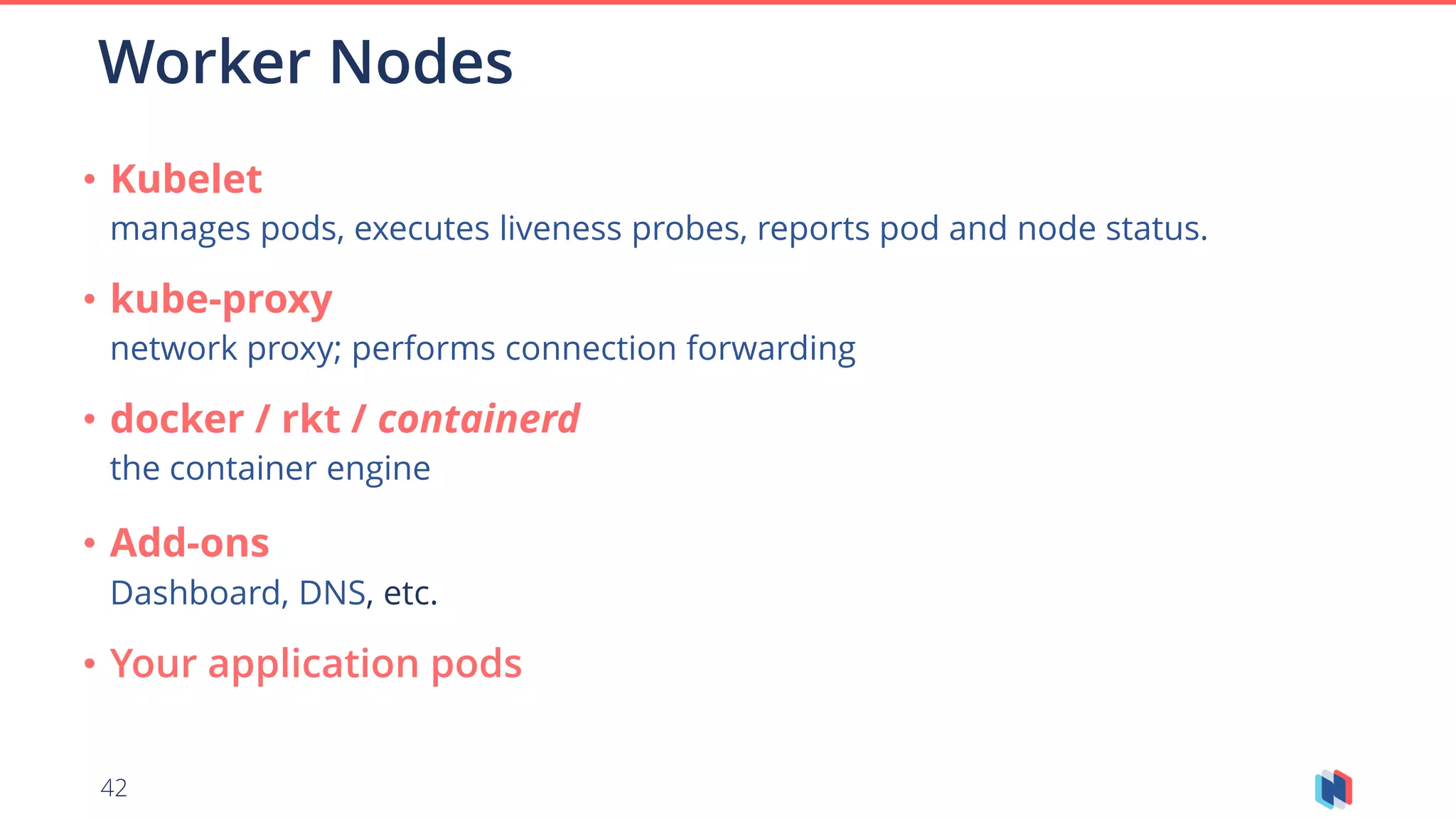 Worker Nodes

• Kubelet
manages pods, executes liveness probes, reports pod and node status.

• kube-proxy
network proxy; performs connection forwarding

• docker / rkt / containerd
the container engine

• Add-ons
Dashboard, DNS, etc.

• Your application pods

42